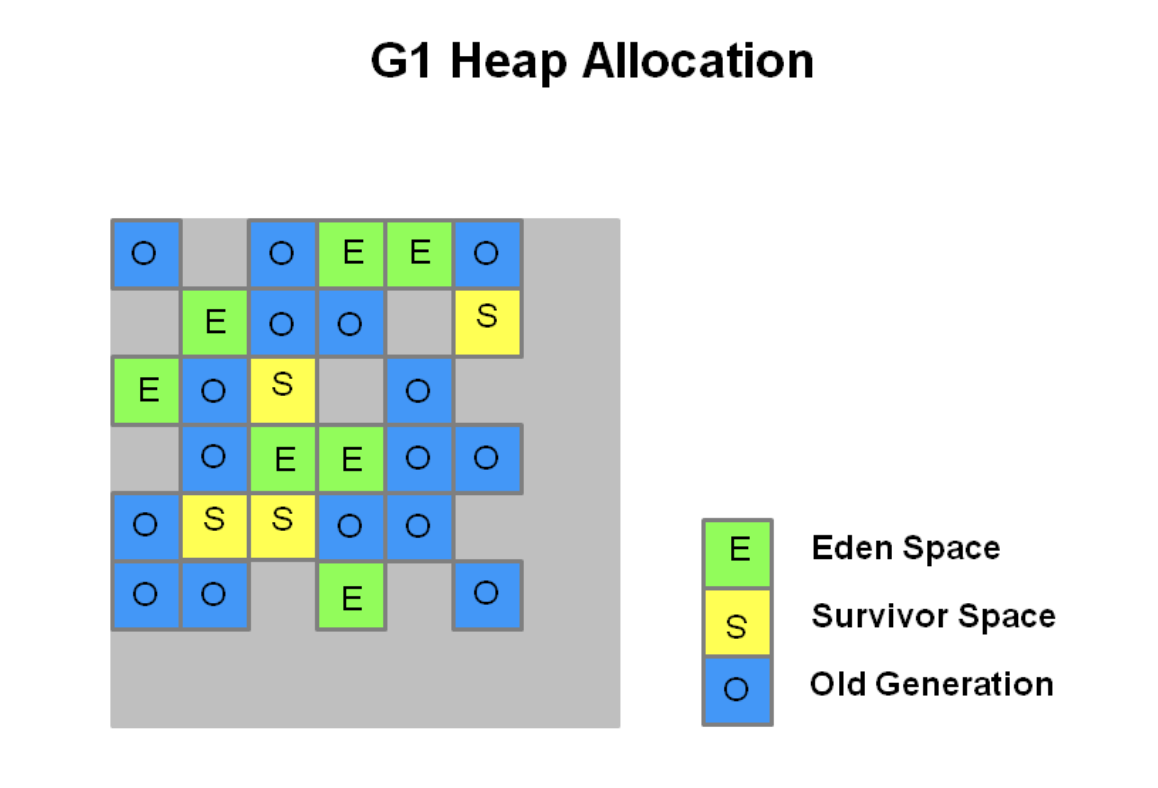 G1 Heap Allocation

O O E E O
E O O S
E O S O
O E E O O
O S S O O
O O E O

E Eden Space
S Survivor Space
O Old Generation